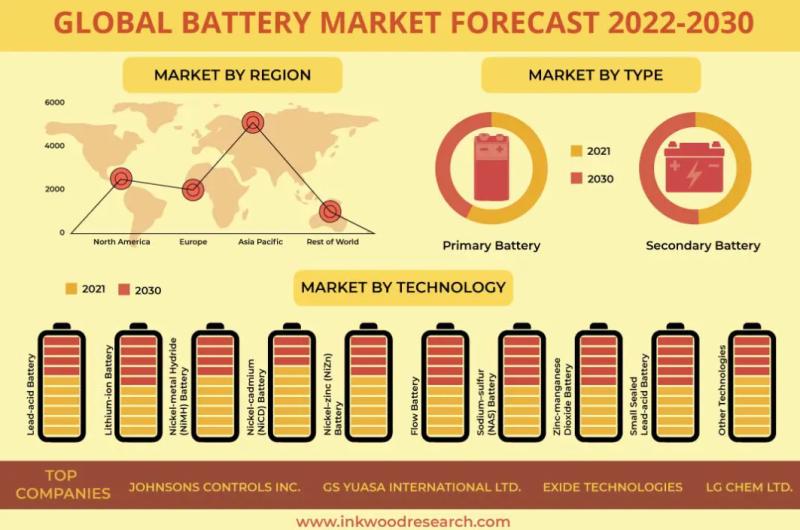 GLOBAL BATTERY MARKET FORECAST 2022-2030

MARKET BY REGION

6000
4000
2000
0

North America
Europe
Asia Pacific
Rest of World

MARKET BY TYPE

2021
2030

Primary Battery

Secondary Battery

2021
2030

MARKET BY TECHNOLOGY

Lead-acid Battery
Lithium-ion Battery
Nickel-metal Hydride (NiMH) Battery
Nickel-cadmium (NiCD) Battery
Nickel-zinc (NiZn) Battery
Flow Battery
Sodium-sulfur (NAS) Battery
Zinc-manganese Dioxide Battery
Small Sealed Lead-acid Battery
Other Technologies

TOP COMPANIES
JOHNSONS CONTROLS INC.
GS YUASA INTERNATIONAL LTD.
EXIDE TECHNOLOGIES
LG CHEM LTD.

www.inkwoodresearch.com